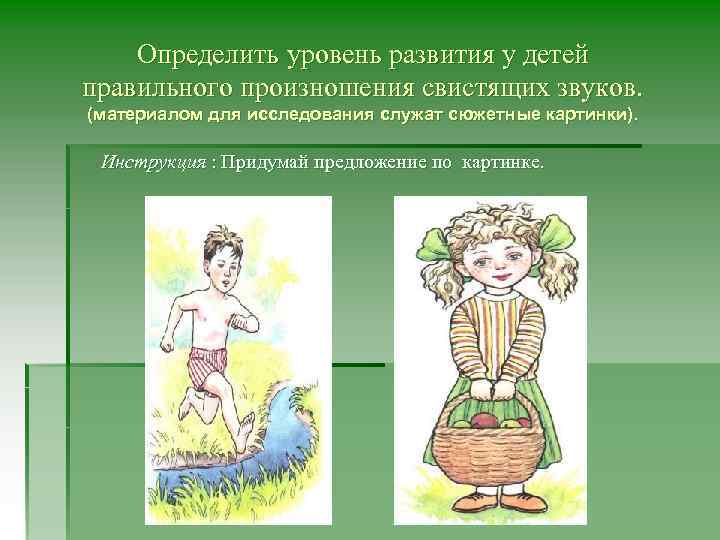 Определить уровень развития у детей правильного произношения свистящих звуков.
(материалом для исследования служат сюжетные картинки).

Инструкция : Придумай предложение по картинке.